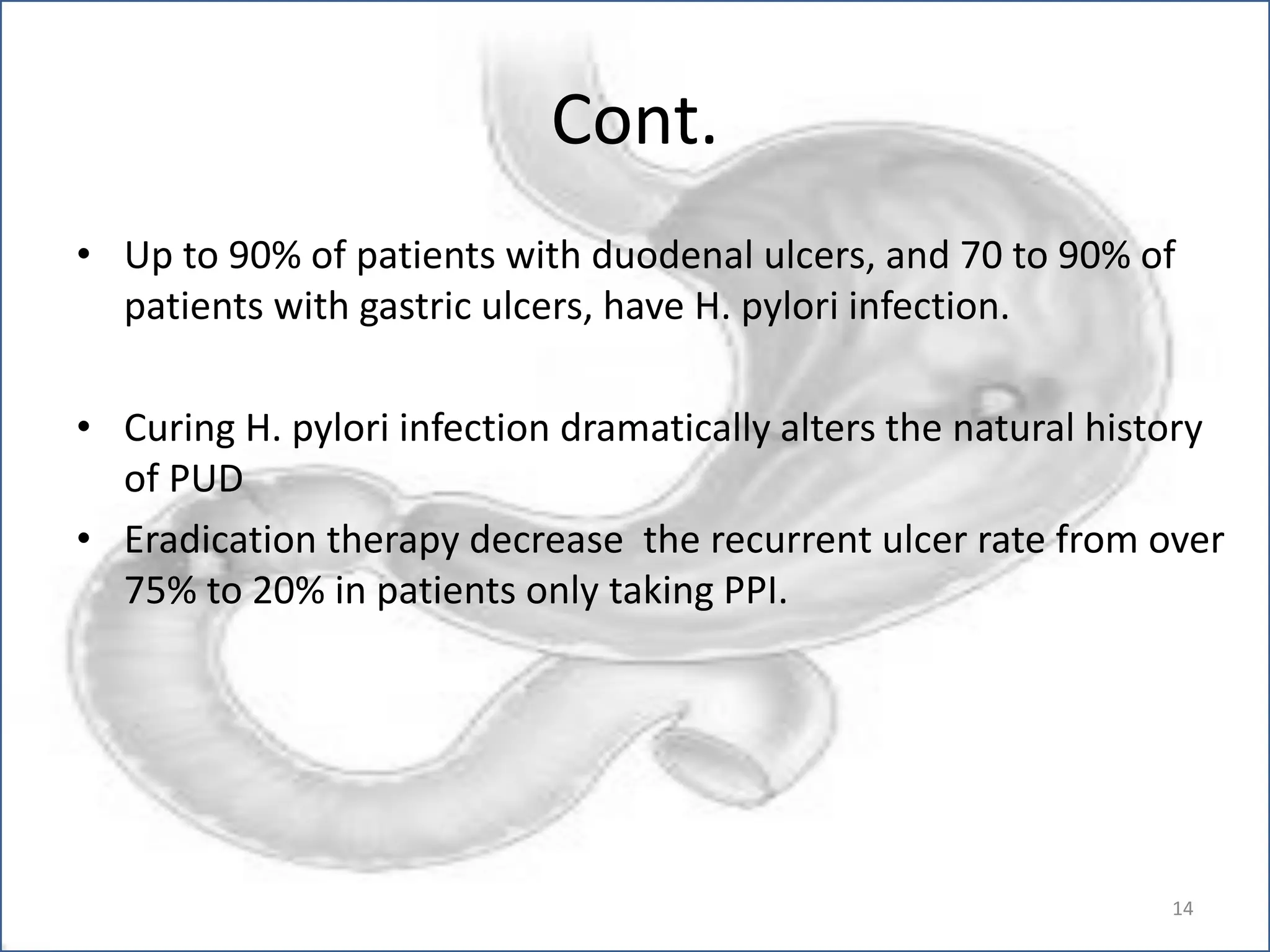 Cont.

• Up to 90% of patients with duodenal ulcers, and 70 to 90% of patients with gastric ulcers, have H. pylori infection.

• Curing H. pylori infection dramatically alters the natural history of PUD

• Eradication therapy decrease  the recurrent ulcer rate from over 75% to 20% in patients only taking PPI.

14